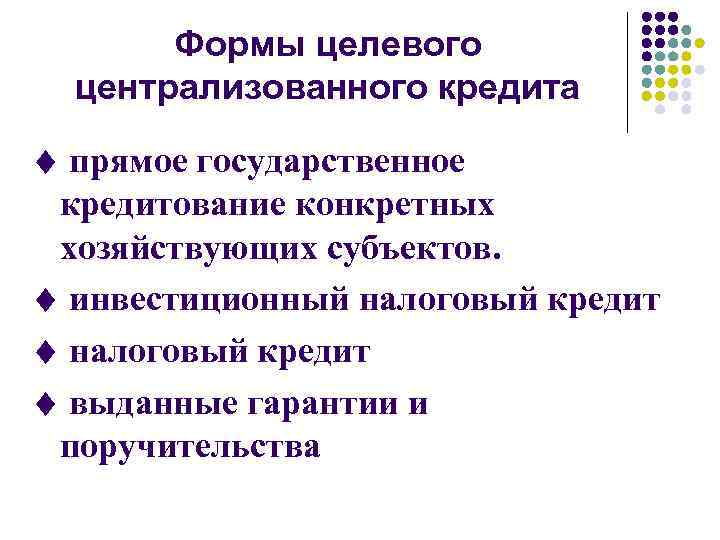 Формы целевого централизованного кредита

♦ прямое государственное кредитование конкретных хозяйствующих субъектов.

♦ инвестиционный налоговый кредит

♦ налоговый кредит

♦ выданные гарантии и поручительства